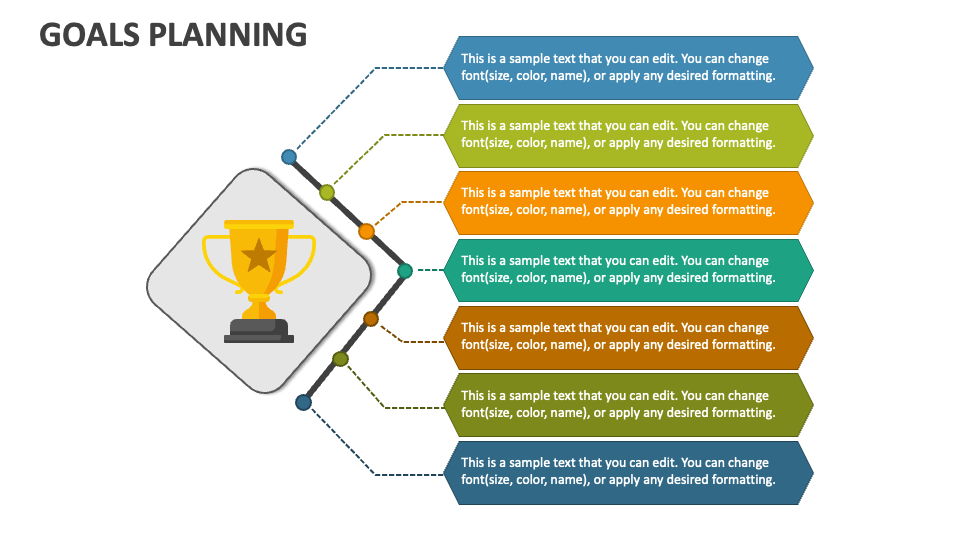 GOALS PLANNING

This is a sample text that you can edit. You can change font(size, color, name), or apply any desired formatting.

This is a sample text that you can edit. You can change font(size, color, name), or apply any desired formatting.

This is a sample text that you can edit. You can change font(size, color, name), or apply any desired formatting.

This is a sample text that you can edit. You can change font(size, color, name), or apply any desired formatting.

This is a sample text that you can edit. You can change font(size, color, name), or apply any desired formatting.

This is a sample text that you can edit. You can change font(size, color, name), or apply any desired formatting.

This is a sample text that you can edit. You can change font(size, color, name), or apply any desired formatting.